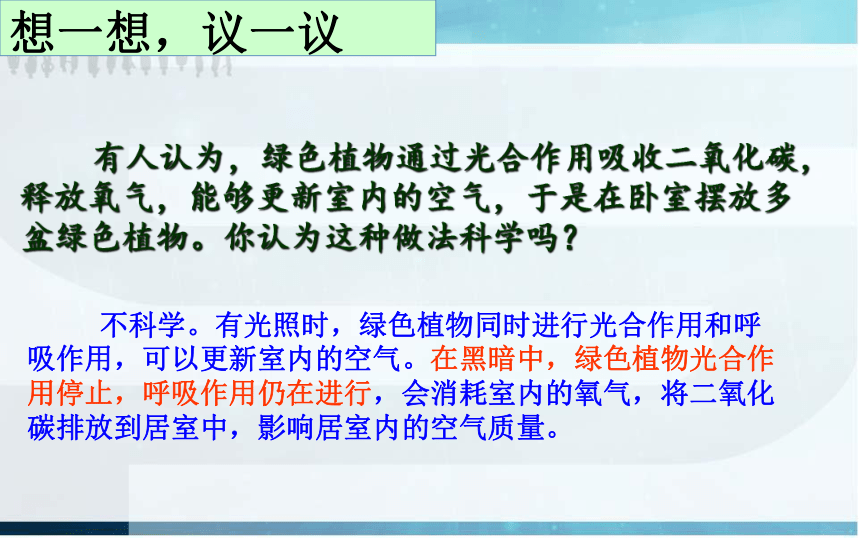 想一想，议一议

有人认为，绿色植物通过光合作用吸收二氧化碳，释放氧气，能够更新室内的空气，于是在卧室摆放多盆绿色植物。你认为这种做法科学吗？

不科学。有光照时，绿色植物同时进行光合作用和呼吸作用，可以更新室内的空气。在黑暗中，绿色植物光合作用停止，呼吸作用仍在进行，会消耗室内的氧气，将二氧化碳排放到居室中，影响居室内的空气质量。